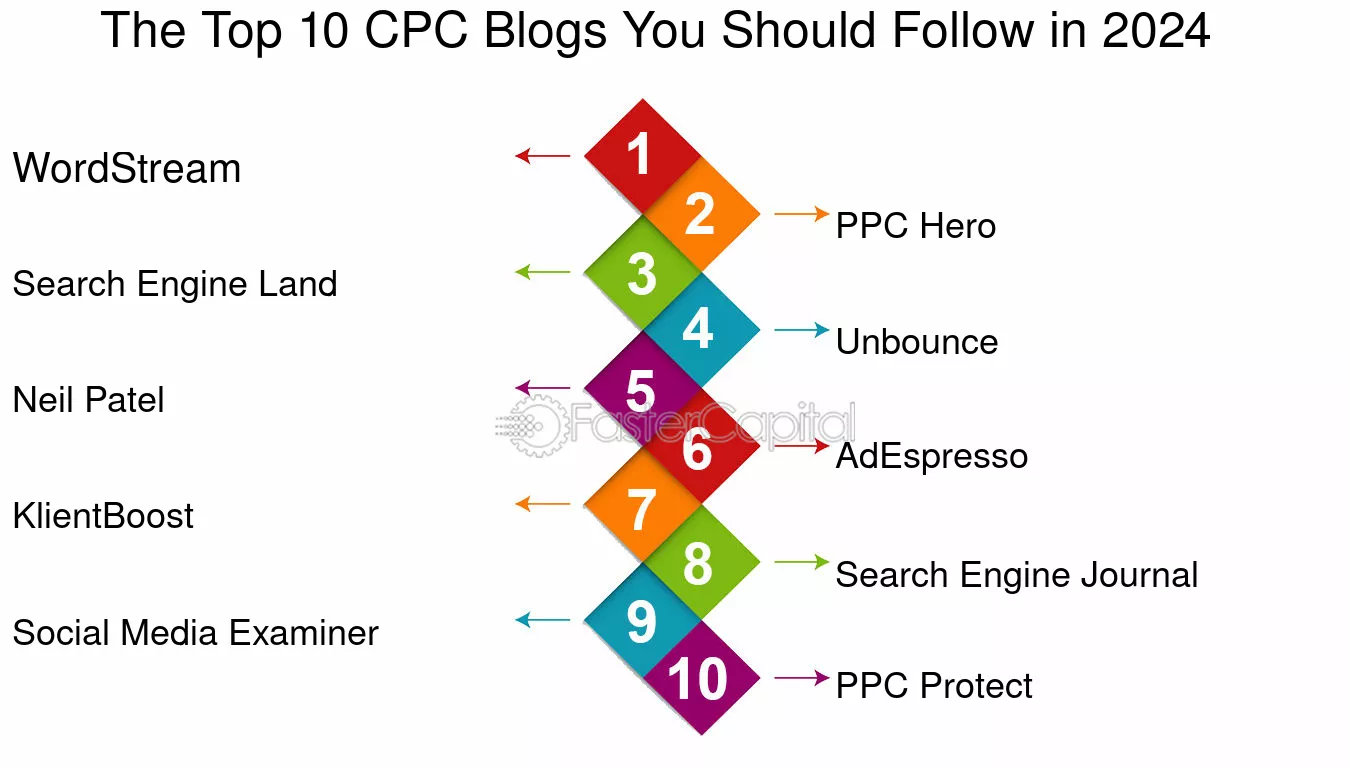 The Top 10 CPC Blogs You Should Follow in 2024

1 WordStream

2 PPC Hero

3 Search Engine Land

4 Unbounce

5 Neil Patel

6 AdEspresso

7 KlientBoost

8 Search Engine Journal

9 Social Media Examiner

10 PPC Protect

FasterCapital